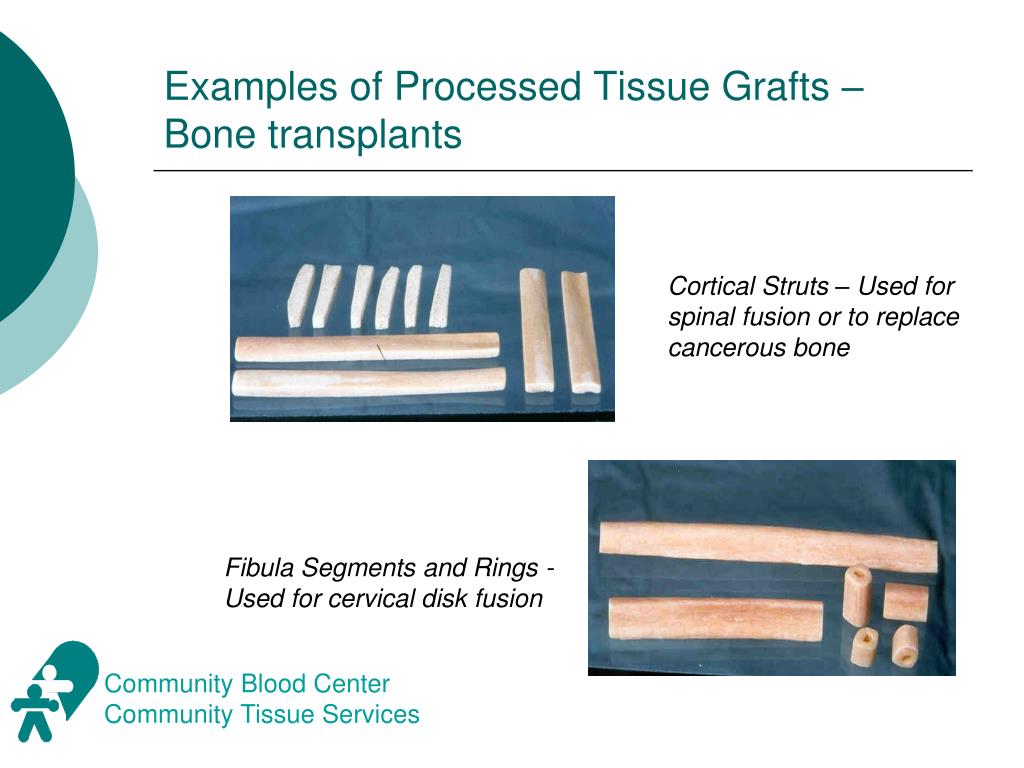 Examples of Processed Tissue Grafts – Bone transplants

Cortical Struts – Used for spinal fusion or to replace cancerous bone

Fibula Segments and Rings - Used for cervical disk fusion

Community Blood Center
Community Tissue Services